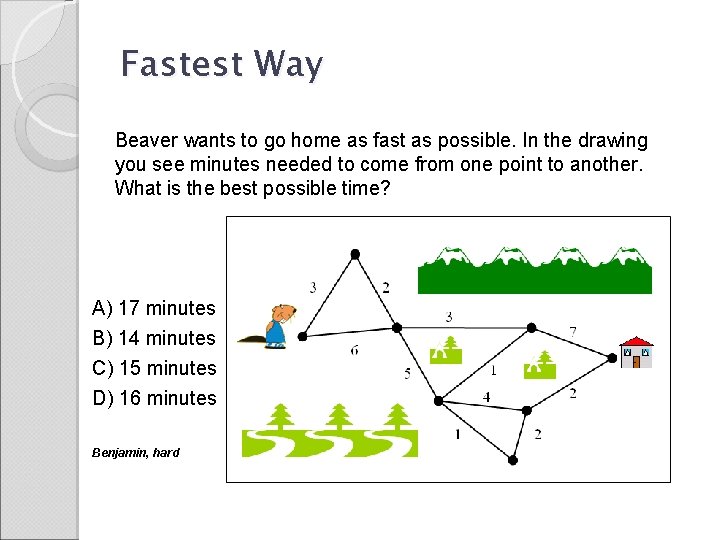 Fastest Way

Beaver wants to go home as fast as possible. In the drawing you see minutes needed to come from one point to another. What is the best possible time?

A) 17 minutes
B) 14 minutes
C) 15 minutes
D) 16 minutes

Benjamin, hard

3
2
3
7
6
5
1
4
2
1
2